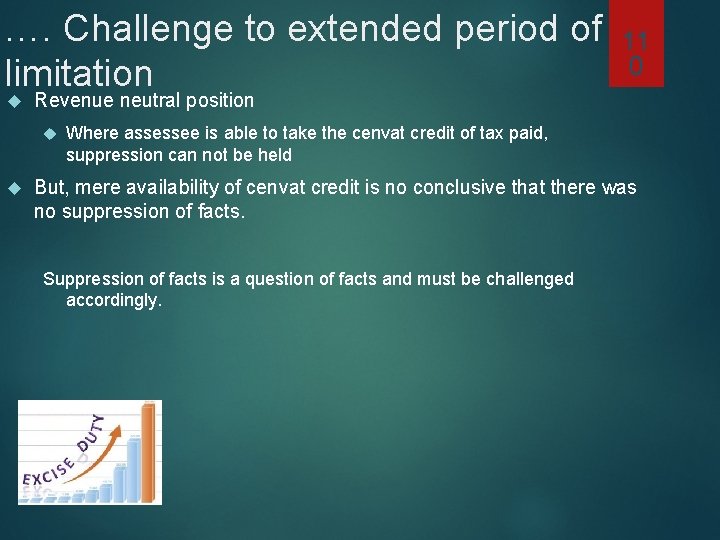 …. Challenge to extended period of limitation

110

Revenue neutral position

Where assessee is able to take the cenvat credit of tax paid, suppression can not be held

But, mere availability of cenvat credit is no conclusive that there was no suppression of facts.

Suppression of facts is a question of facts and must be challenged accordingly.

EXCISE DUTY